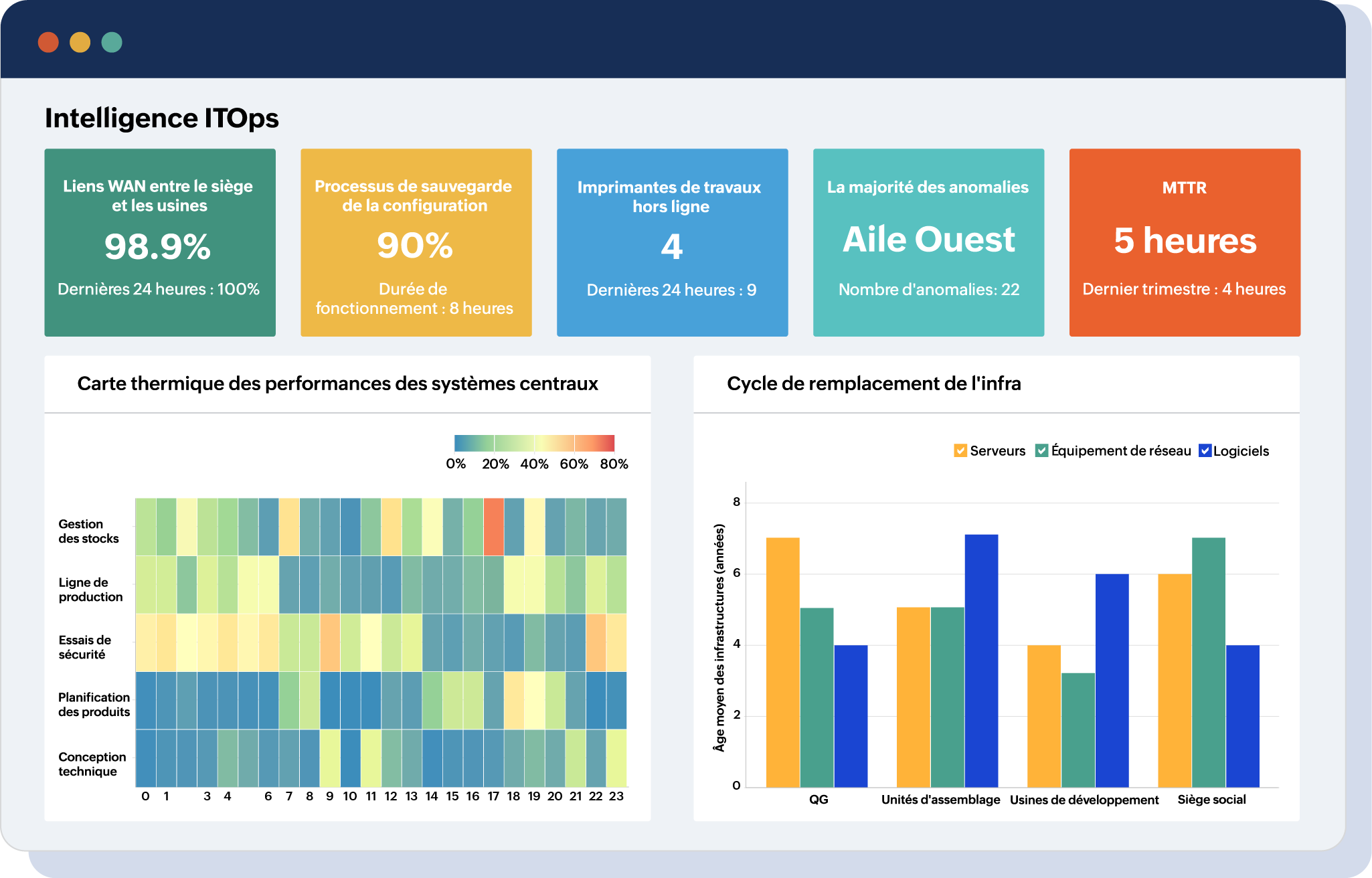 Intelligence ITOps

Liens WAN entre le siège et les usines
98.9%
Dernières 24 heures : 100%

Processus de sauvegarde de la configuration
90%
Durée de fonctionnement : 8 heures

Imprimantes de travaux hors ligne
4
Dernières 24 heures : 9

La majorité des anomalies
Aile Ouest
Nombre d'anomalies: 22

MTTR
5 heures
Dernier trimestre : 4 heures

Carte thermique des performances des systèmes centraux

0% 20% 40% 60% 80%

Gestion des stocks
Ligne de production
Essais de sécurité
Planification des produits
Conception technique

0 1 3 4 6 7 8 9 10 11 12 13 14 15 16 17 18 19 20 21 22 23

Cycle de remplacement de l'infra

Serveurs Équipement de réseau Logiciels

Âge moyen des infrastructures (années)

8
6
4
2
0

QG Unités d'assemblage Usines de développement Siège social